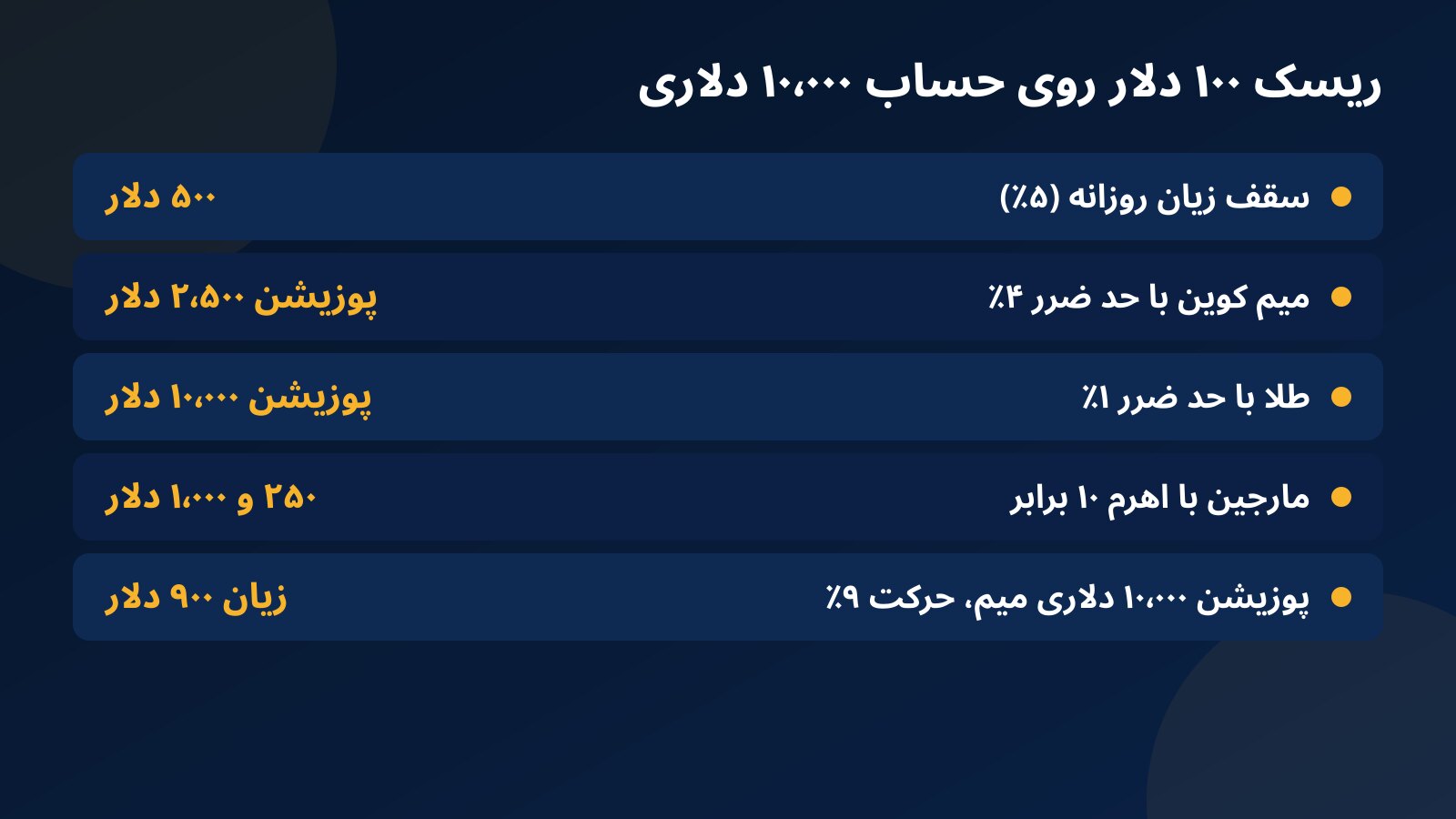 ریسک ۱۰۰ دلار روی حساب ۱۰،۰۰۰ دلاری

سقف زیان روزانه (۵٪) ۵۰۰ دلار

میم کوین با حد ضرر ۴٪ پوزیشن ۲،۵۰۰ دلار

طلا با حد ضرر ۱٪ پوزیشن ۱۰،۰۰۰ دلار

مارجین با اهرم ۱۰ برابر ۲۵۰ و ۱،۰۰۰ دلار

پوزیشن ۱۰،۰۰۰ دلاری میم، حرکت ۹٪ زیان ۹۰۰ دلار